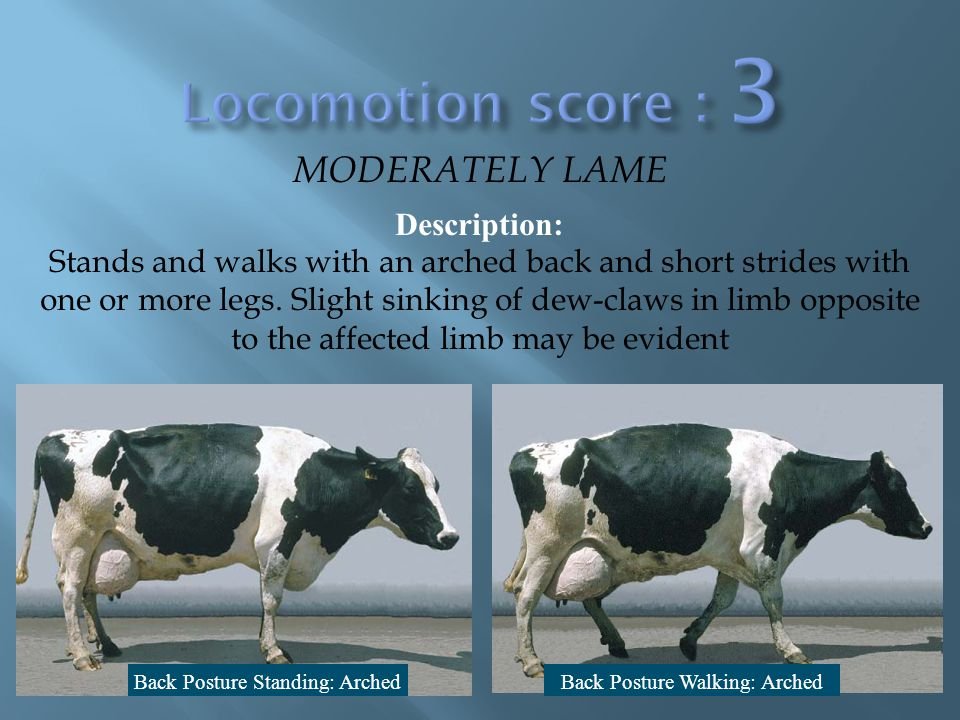 Locomotion score : 3

MODERATELY LAME

Description:
Stands and walks with an arched back and short strides with one or more legs. Slight sinking of dew-claws in limb opposite to the affected limb may be evident

Back Posture Standing: Arched

Back Posture Walking: Arched